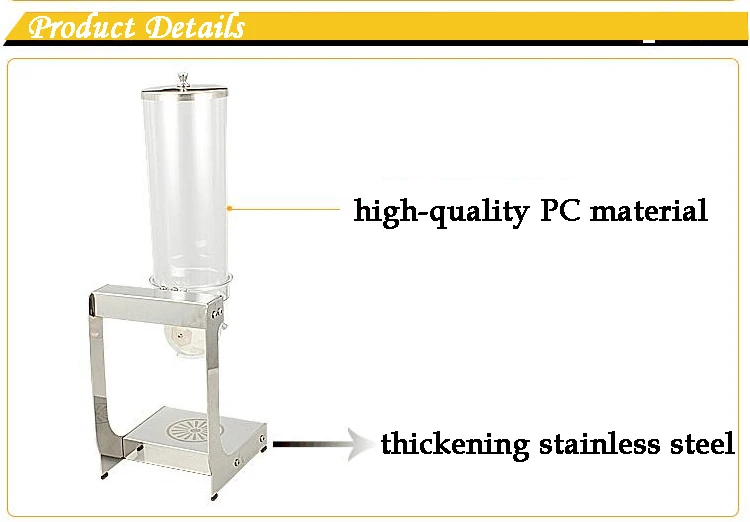 Product Details

high-quality PC material

thickening stainless steel